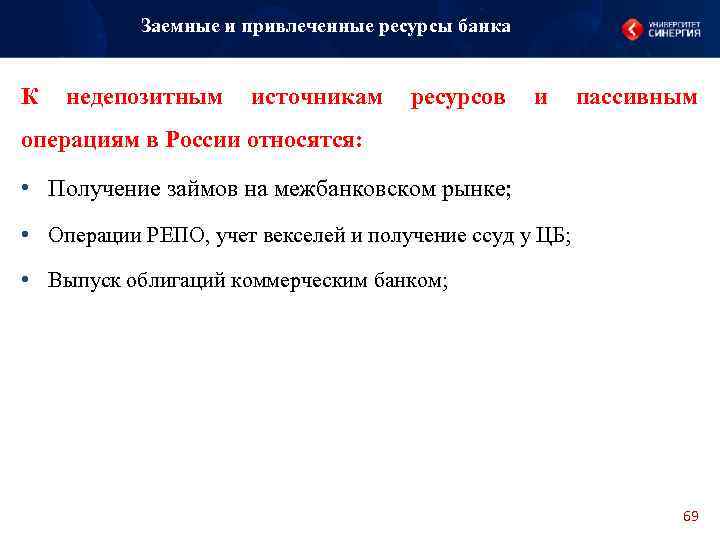 Заемные и привлеченные ресурсы банка

УНИВЕРСИТЕТ СИНЕРГИЯ

К недепозитным источникам ресурсов и пассивным операциям в России относятся:

• Получение займов на межбанковском рынке;

• Операции РЕПО, учет векселей и получение ссуд у ЦБ;

• Выпуск облигаций коммерческим банком;

69